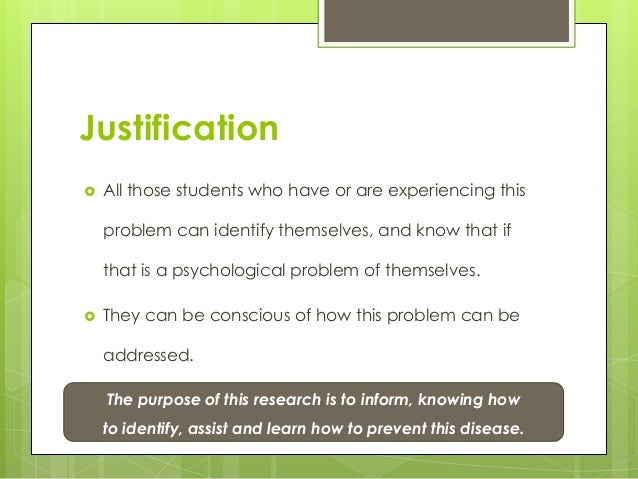 Justification

All those students who have or are experiencing this problem can identify themselves, and know that if that is a psychological problem of themselves.

They can be conscious of how this problem can be addressed.

The purpose of this research is to inform, knowing how to identify, assist and learn how to prevent this disease.